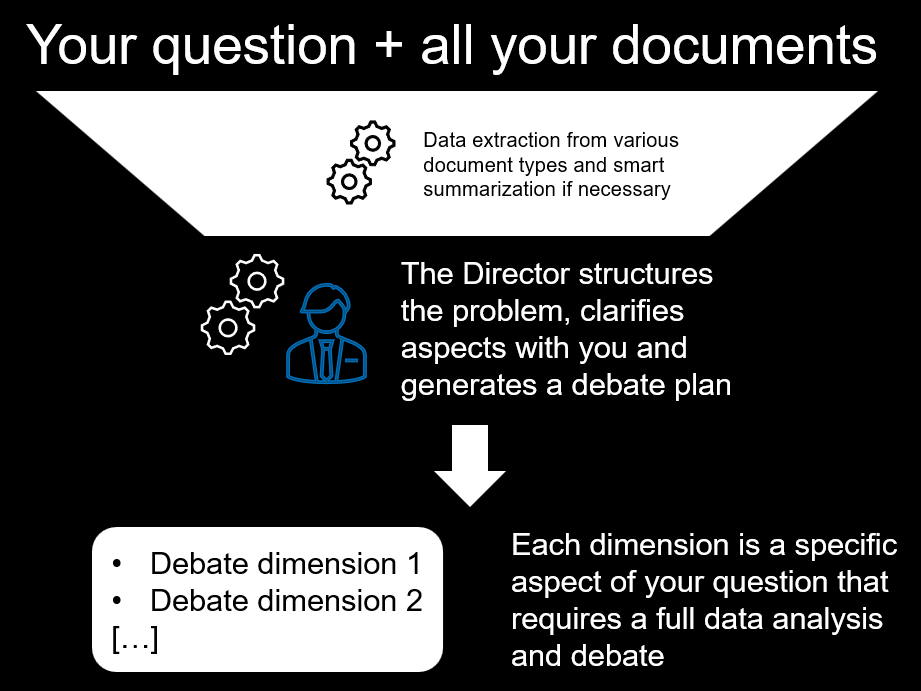 Your question + all your documents

Data extraction from various document types and smart summarization if necessary

The Director structures the problem, clarifies aspects with you and generates a debate plan

• Debate dimension 1
• Debate dimension 2
[…]

Each dimension is a specific aspect of your question that requires a full data analysis and debate